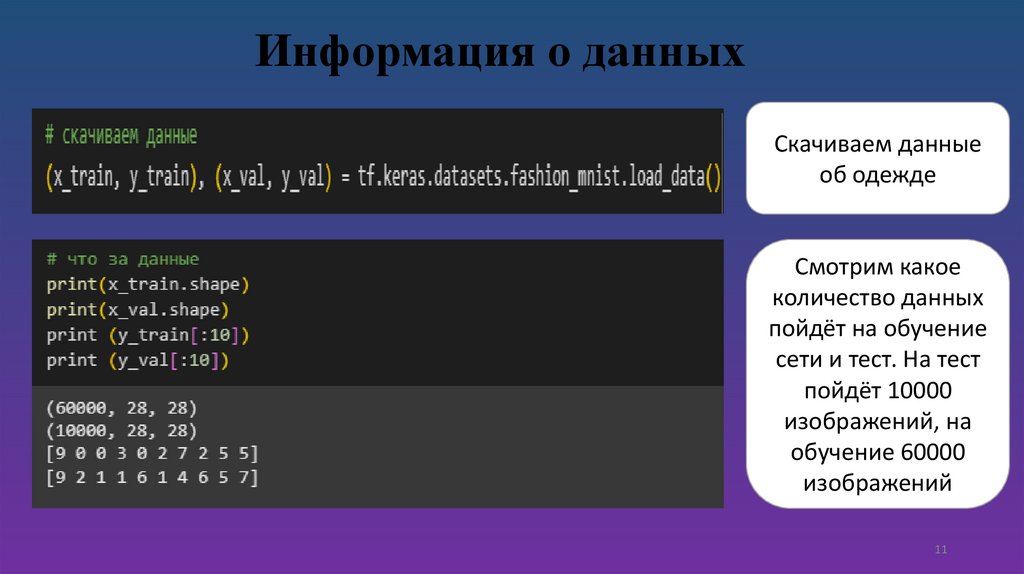 Информация о данных

# скачиваем данные
(x_train, y_train), (x_val, y_val) = tf.keras.datasets.fashion_mnist.load_data()

Скачиваем данные об одежде

# что за данные
print(x_train.shape)
print(x_val.shape)
print (y_train[:10])
print (y_val[:10])

(60000, 28, 28)
(10000, 28, 28)
[9 0 0 3 0 2 7 2 5 5]
[9 2 1 1 6 1 4 6 5 7]

Смотрим какое количество данных пойдёт на обучение сети и тест. На тест пойдёт 10000 изображений, на обучение 60000 изображений

11